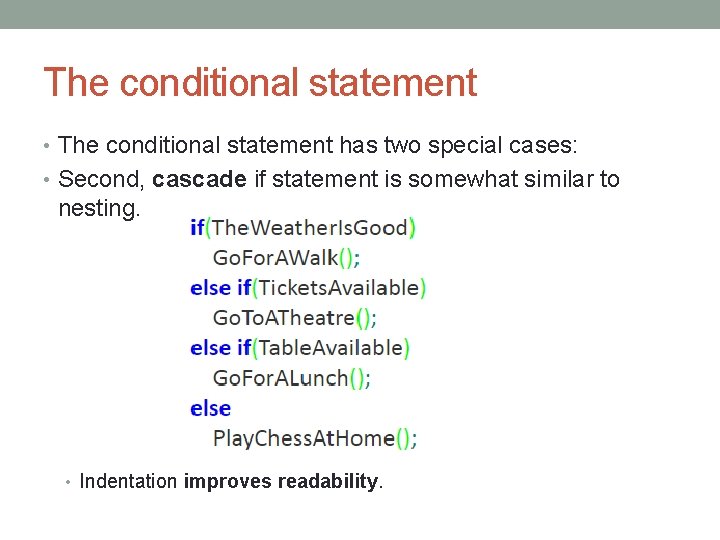 The conditional statement

• The conditional statement has two special cases:

• Second, cascade if statement is somewhat similar to nesting.

if(TheWeatherIsGood)
GoForAWalk();
else if(TicketsAvailable)
GoToATheatre();
else if(TableAvailable)
GoForALunch();
else
PlayChessAtHome();

• Indentation improves readability.